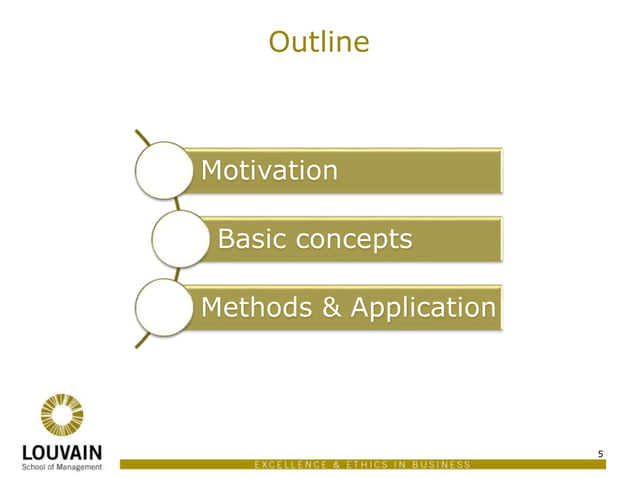 Outline

Motivation

Basic concepts

Methods & Application

LOUVAIN
School of Management

5

EXCELLENCE & ETHICS IN BUSINESS